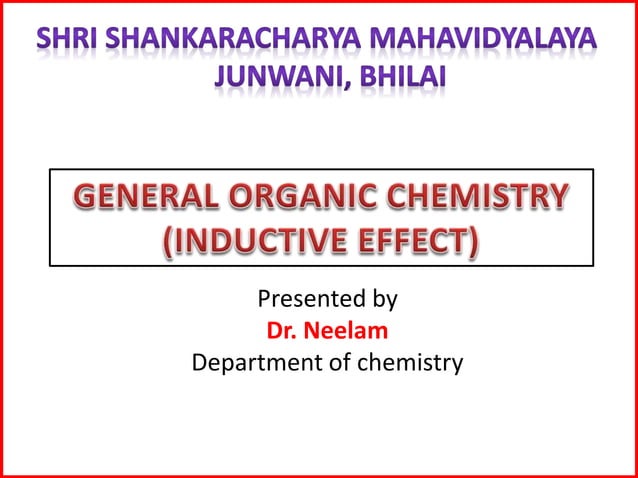 SHRI SHANKARACHARYA MAHAVIDYALAYA JUNWANI, BHILAI

GENERAL ORGANIC CHEMISTRY (INDUCTIVE EFFECT)

Presented by
Dr. Neelam
Department of chemistry